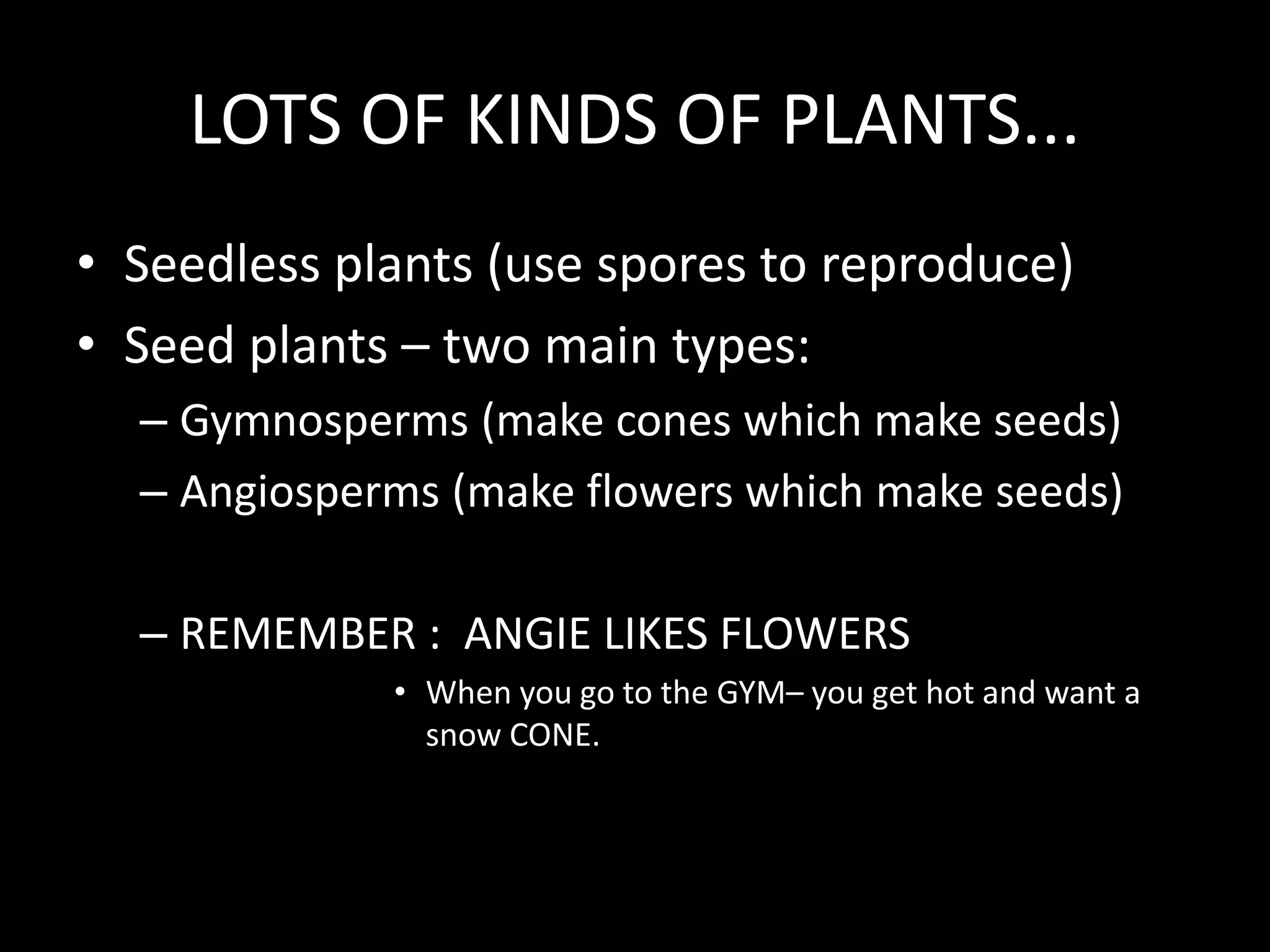 LOTS OF KINDS OF PLANTS...

• Seedless plants (use spores to reproduce)
• Seed plants – two main types:
– Gymnosperms (make cones which make seeds)
– Angiosperms (make flowers which make seeds)

– REMEMBER : ANGIE LIKES FLOWERS
• When you go to the GYM– you get hot and want a snow CONE.